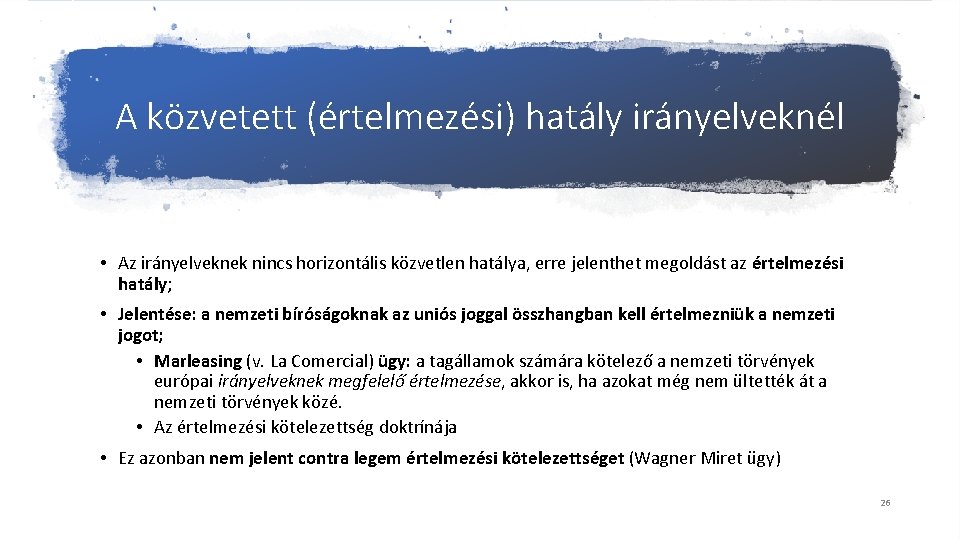 A közvetett (értelmezési) hatály irányelveknél

• Az irányelveknek nincs horizontális közvetlen hatálya, erre jelenthet megoldást az értelmezési hatály;

• Jelentése: a nemzeti bíróságoknak az uniós joggal összhangban kell értelmezniük a nemzeti jogot;
  • Marleasing (v. La Comercial) ügy: a tagállamok számára kötelező a nemzeti törvények európai irányelveknek megfelelő értelmezése, akkor is, ha azokat még nem ültették át a nemzeti törvények közé.
  • Az értelmezési kötelezettség doktrínája

• Ez azonban nem jelent contra legem értelmezési kötelezettséget (Wagner Miret ügy)

26